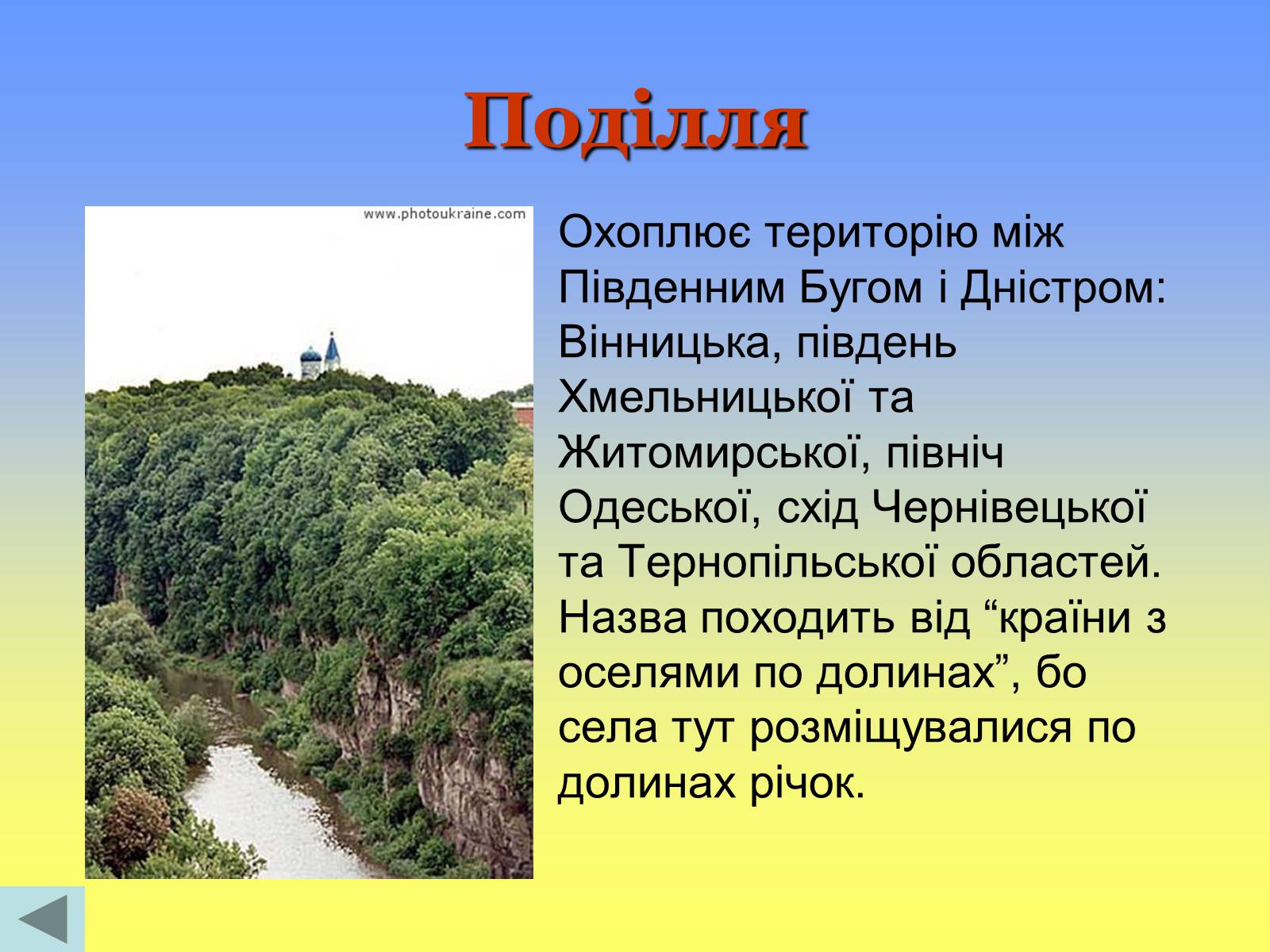 Поділля

www.photoukraine.com

Охоплює територію між Південним Бугом і Дністром: Вінницька, південь Хмельницької та Житомирської, північ Одеської, схід Чернівецької та Тернопільської областей. Назва походить від “країни з оселями по долинах”, бо села тут розміщувалися по долинах річок.